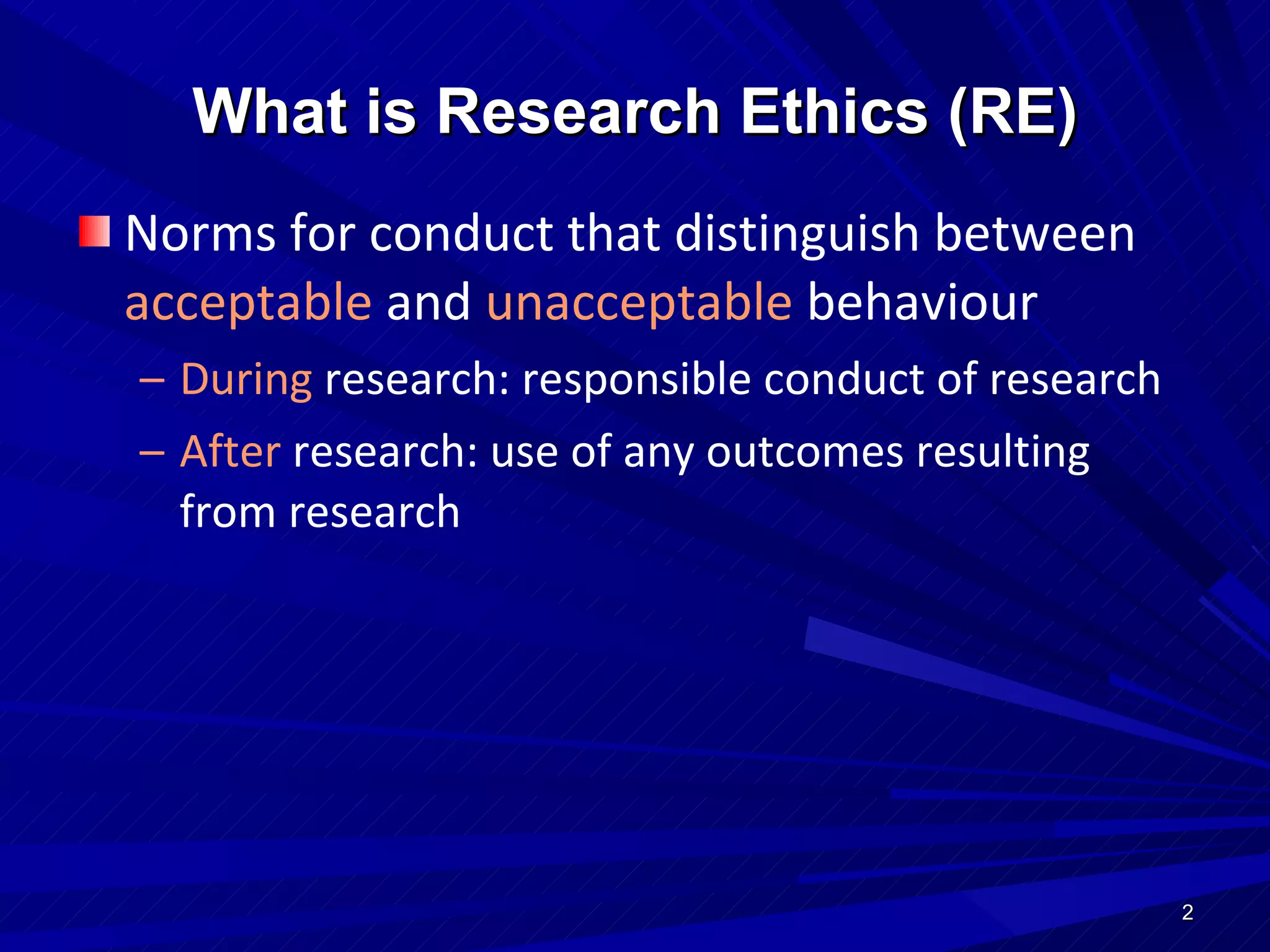 What is Research Ethics (RE)

Norms for conduct that distinguish between acceptable and unacceptable behaviour

– During research: responsible conduct of research

– After research: use of any outcomes resulting from research

2